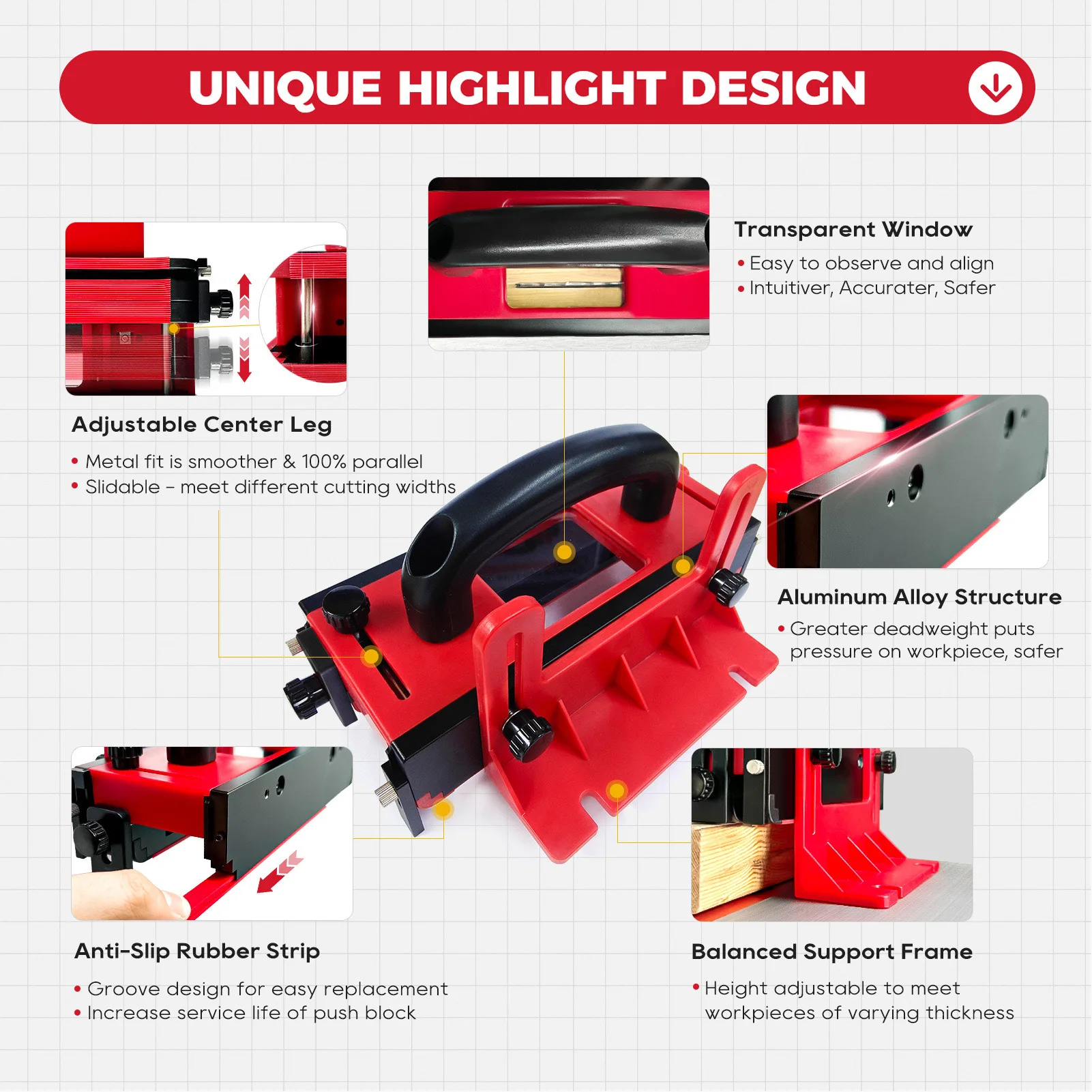 UNIQUE HIGHLIGHT DESIGN

Transparent Window
• Easy to observe and align
• Intuitiver, Accurater, Safer

Adjustable Center Leg
• Metal fit is smoother & 100% parallel
• Slidable - meet different cutting widths

Aluminum Alloy Structure
• Greater deadweight puts pressure on workpiece, safer

Anti-Slip Rubber Strip
• Groove design for easy replacement
• Increase service life of push block

Balanced Support Frame
• Height adjustable to meet workpieces of varying thickness